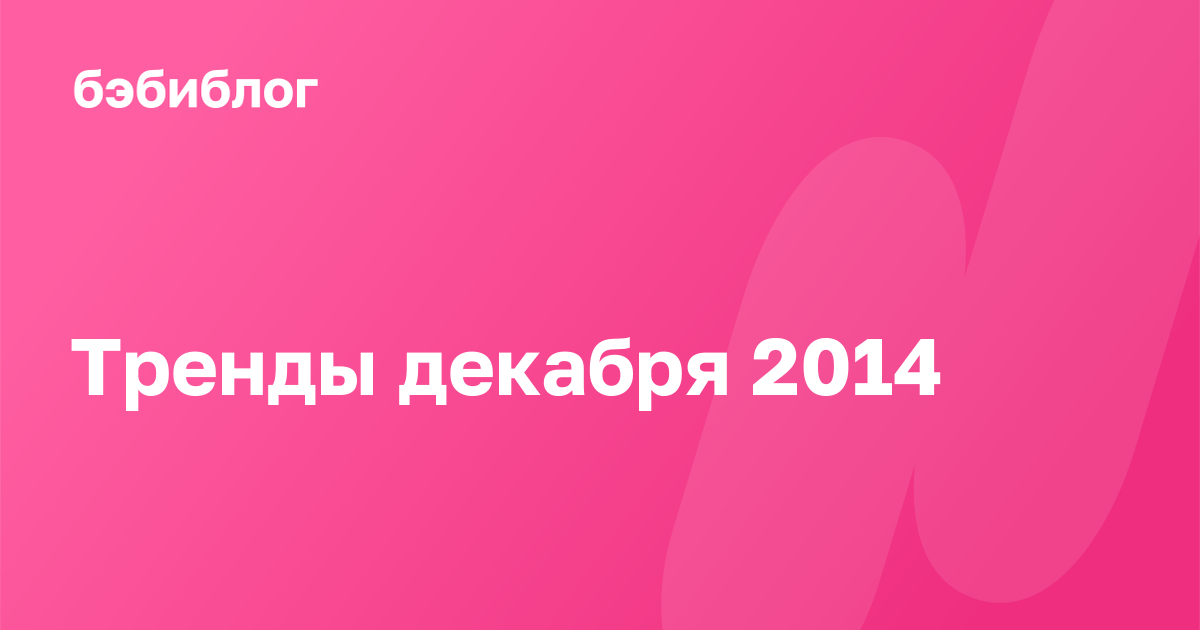 бэбиблог

Тренды декабря 2014